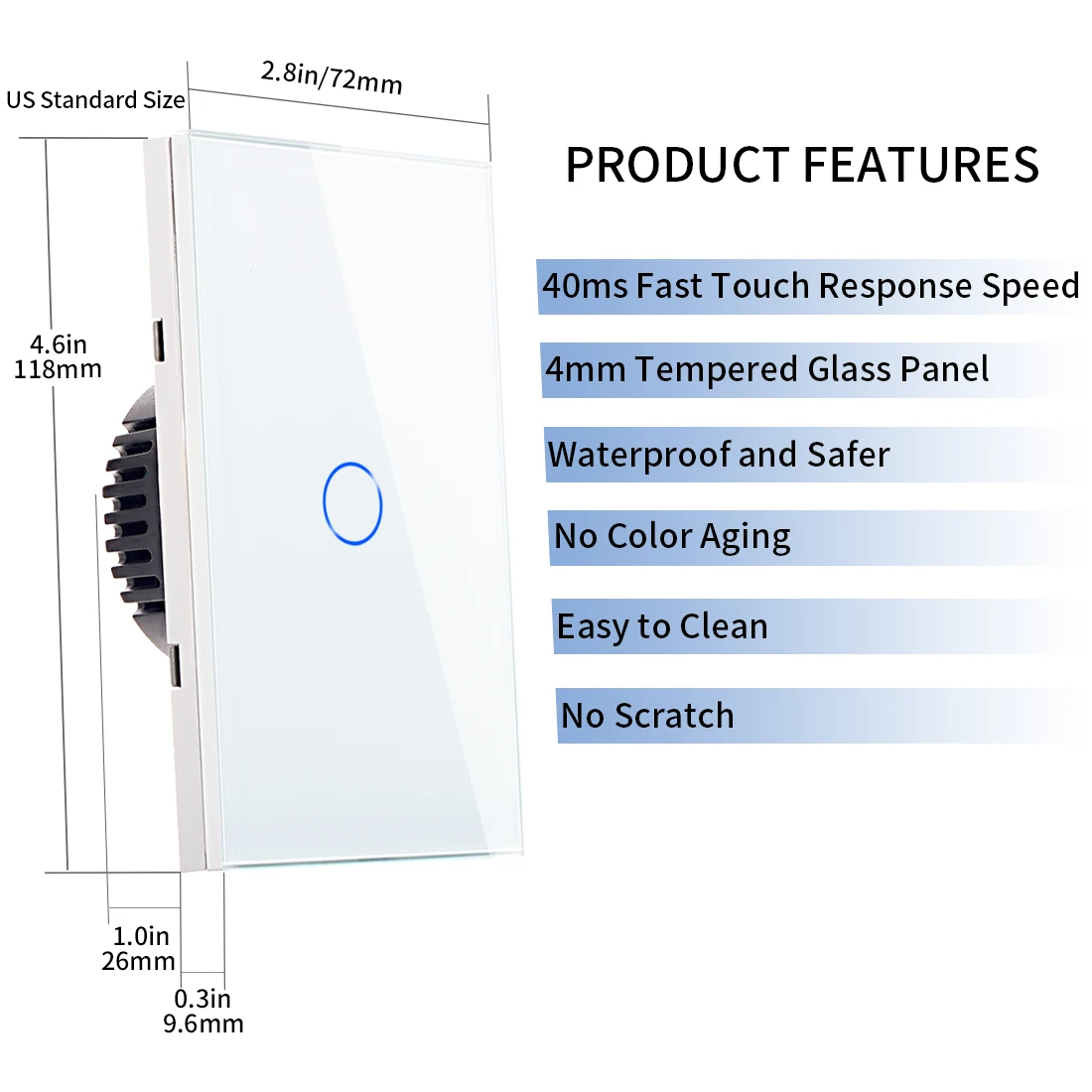 US Standard Size

2.8in/72mm

4.6in
118mm

1.0in
26mm

0.3in
9.6mm

PRODUCT FEATURES

40ms Fast Touch Response Speed

4mm Tempered Glass Panel

Waterproof and Safer

No Color Aging

Easy to Clean

No Scratch